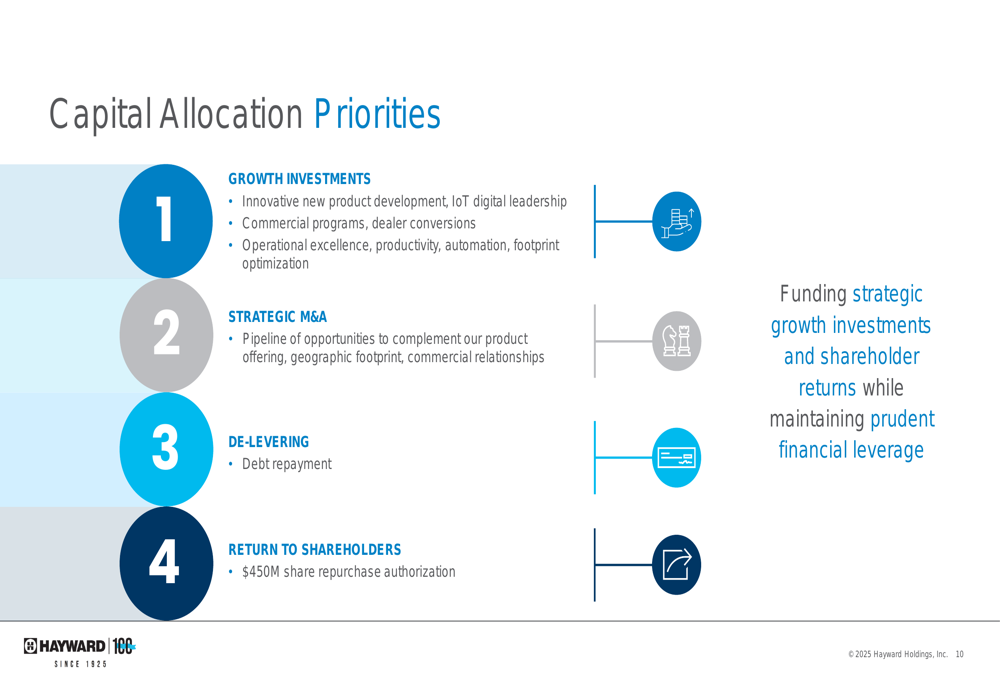 Capital Allocation Priorities

1

GROWTH INVESTMENTS
• Innovative new product development, IoT digital leadership
• Commercial programs, dealer conversions
• Operational excellence, productivity, automation, footprint optimization

2

STRATEGIC M&A
• Pipeline of opportunities to complement our product offering, geographic footprint, commercial relationships

3

DE-LEVERING
• Debt repayment

4

RETURN TO SHAREHOLDERS
• $450M share repurchase authorization

Funding strategic growth investments and shareholder returns while maintaining prudent financial leverage

HAYWARD | 100 SINCE 1925

© 2025 Hayward Holdings, Inc. 10